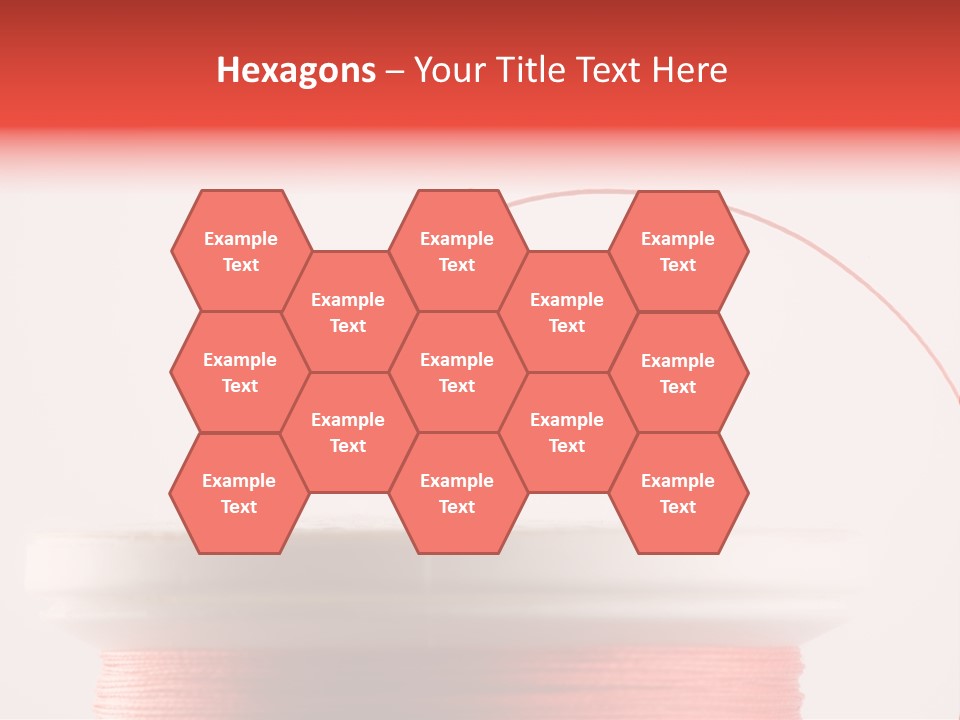 Hexagons – Your Title Text Here

Example Text

Example Text

Example Text

Example Text

Example Text

Example Text

Example Text

Example Text

Example Text

Example Text

Example Text

Example Text

Example Text